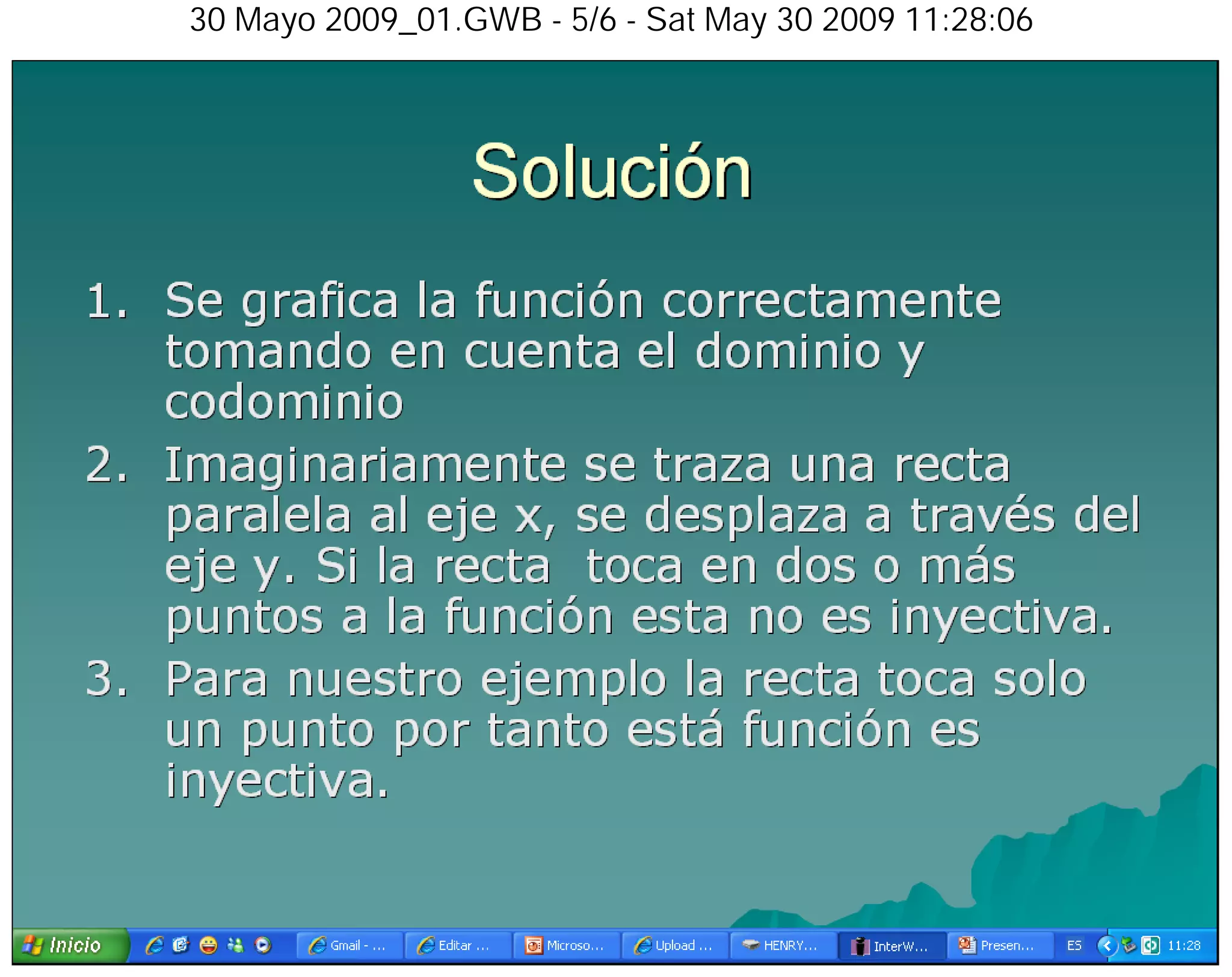 30 Mayo 2009_01.GWB - 5/6 - Sat May 30 2009 11:28:06

Solución

1. Se grafica la función correctamente tomando en cuenta el dominio y codominio
2. Imaginariamente se traza una recta paralela al eje x, se desplaza a través del eje y. Si la recta  toca en dos o más puntos a la función esta no es inyectiva.
3. Para nuestro ejemplo la recta toca solo un punto por tanto está función es inyectiva.

Inicio Gmail - ... Editar ... Microso... Upload ... HENRY... InterW... Presen... ES 11:28